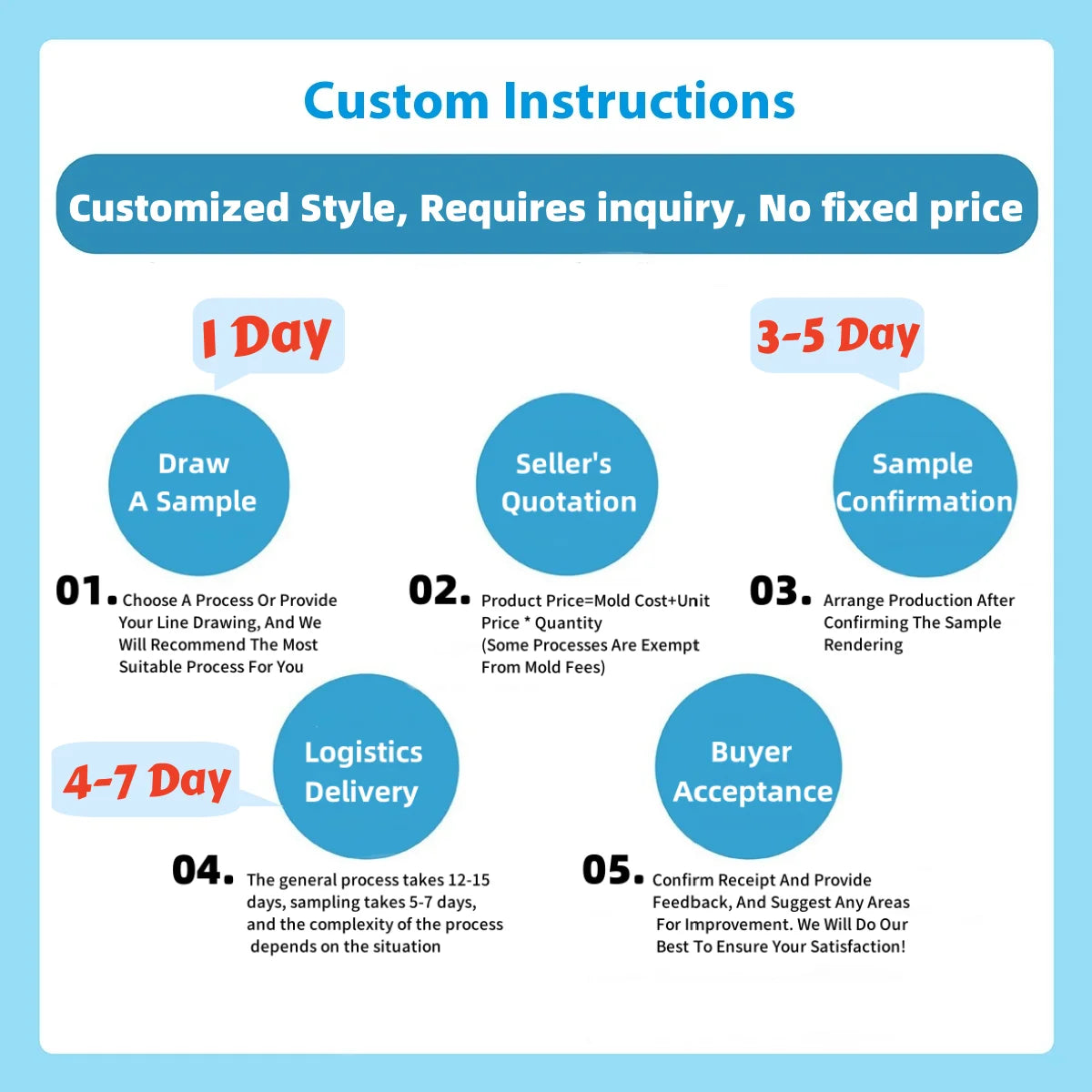 Custom Instructions

Customized Style, Requires inquiry, No fixed price

1 Day

Draw A Sample

01. Choose A Process Or Provide Your Line Drawing, And We Will Recommend The Most Suitable Process For You

Seller's Quotation

02. Product Price=Mold Cost+Unit Price * Quantity (Some Processes Are Exempt From Mold Fees)

3-5 Day

Sample Confirmation

03. Arrange Production After Confirming The Sample Rendering

4-7 Day

Logistics Delivery

04. The general process takes 12-15 days, sampling takes 5-7 days, and the complexity of the process depends on the situation

Buyer Acceptance

05. Confirm Receipt And Provide Feedback, And Suggest Any Areas For Improvement. We Will Do Our Best To Ensure Your Satisfaction!